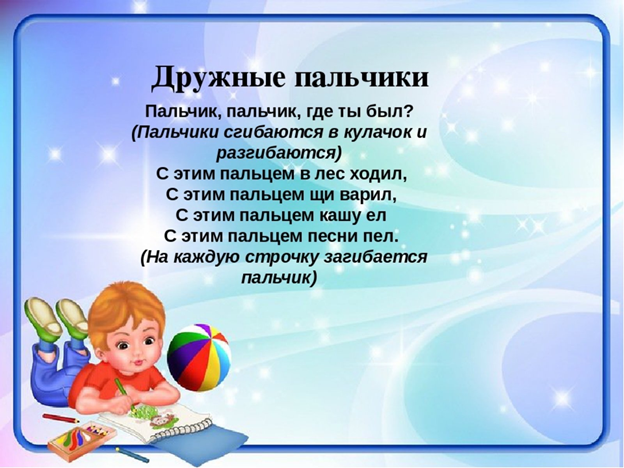 Дружные пальчики

Пальчик, пальчик, где ты был?
(Пальчики сгибаются в кулачок и разгибаются)
С этим пальцем в лес ходил,
С этим пальцем щи варил,
С этим пальцем кашу ел
С этим пальцем песни пел.
(На каждую строчку загибается пальчик)